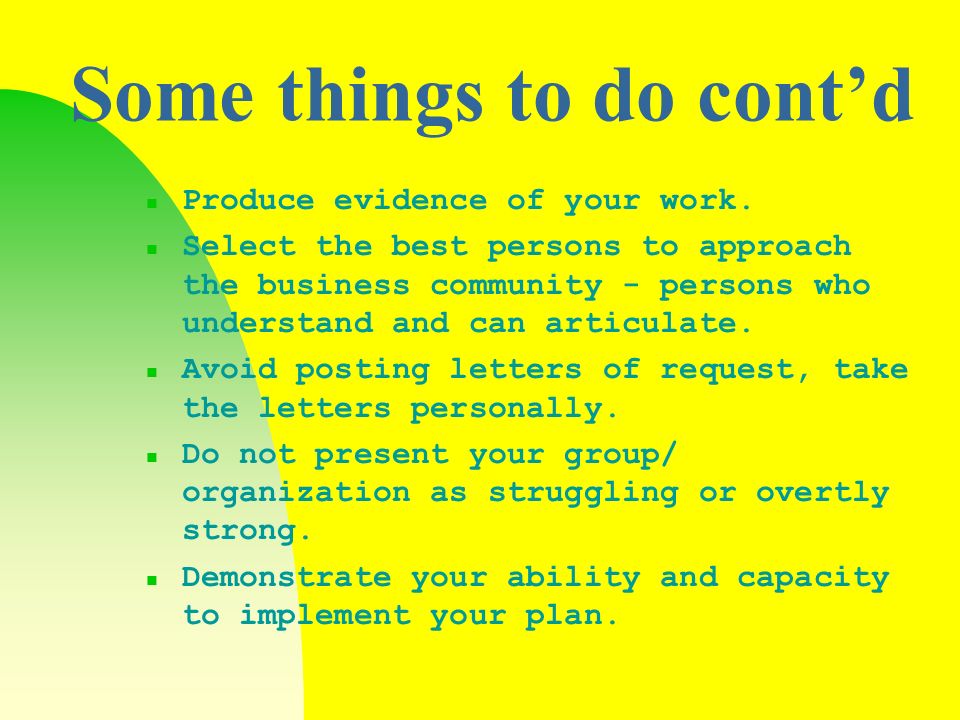 Some things to do cont’d

- Produce evidence of your work.
- Select the best persons to approach the business community - persons who understand and can articulate.
- Avoid posting letters of request, take the letters personally.
- Do not present your group/ organization as struggling or overtly strong.
- Demonstrate your ability and capacity to implement your plan.